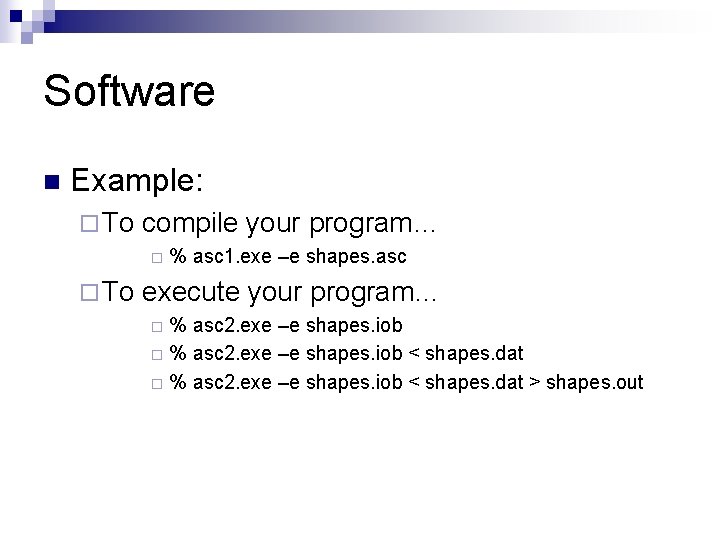 Software

Example:
To compile your program…
% asc1.exe –e shapes.asc
To execute your program…
% asc2.exe –e shapes.iob
% asc2.exe –e shapes.iob < shapes.dat
% asc2.exe –e shapes.iob < shapes.dat > shapes.out